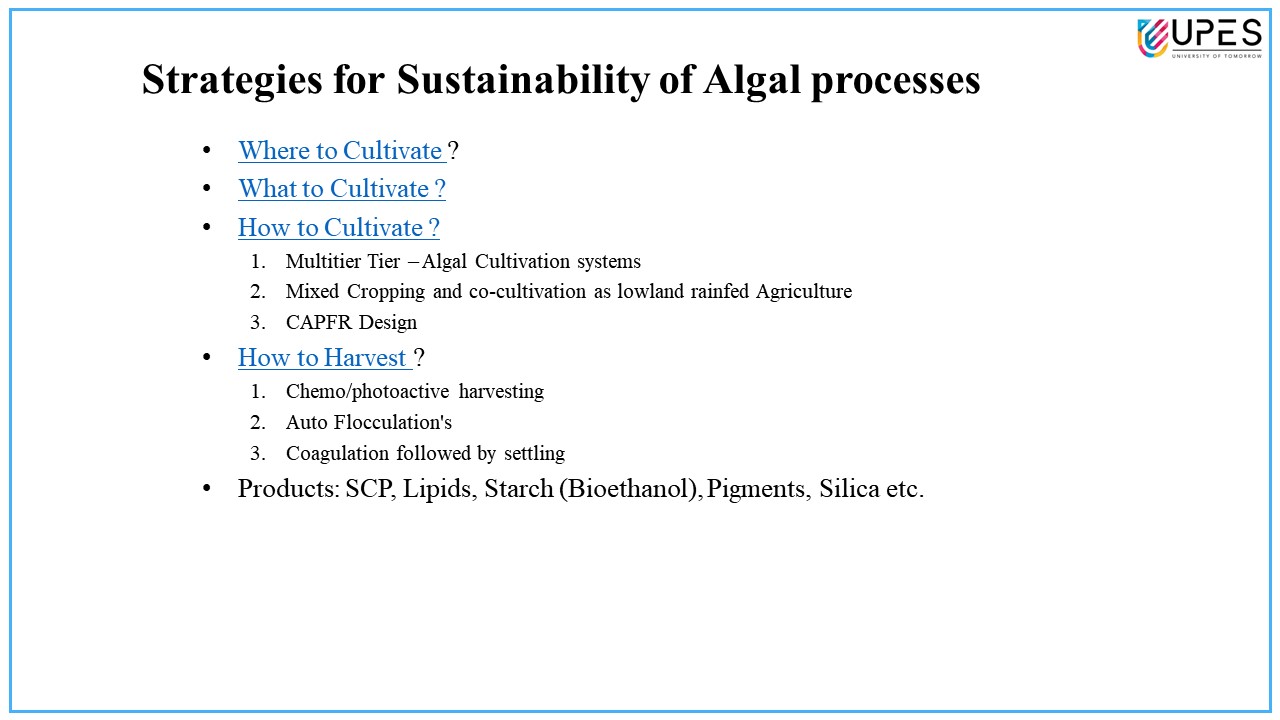 UPES
UNIVERSITY OF TOMORROW

Strategies for Sustainability of Algal processes

• Where to Cultivate ?
• What to Cultivate ?
• How to Cultivate ?
1. Multitier Tier – Algal Cultivation systems
2. Mixed Cropping and co-cultivation as lowland rainfed Agriculture
3. CAPFR Design
• How to Harvest ?
1. Chemo/photoactive harvesting
2. Auto Flocculation's
3. Coagulation followed by settling
• Products: SCP, Lipids, Starch (Bioethanol), Pigments, Silica etc.